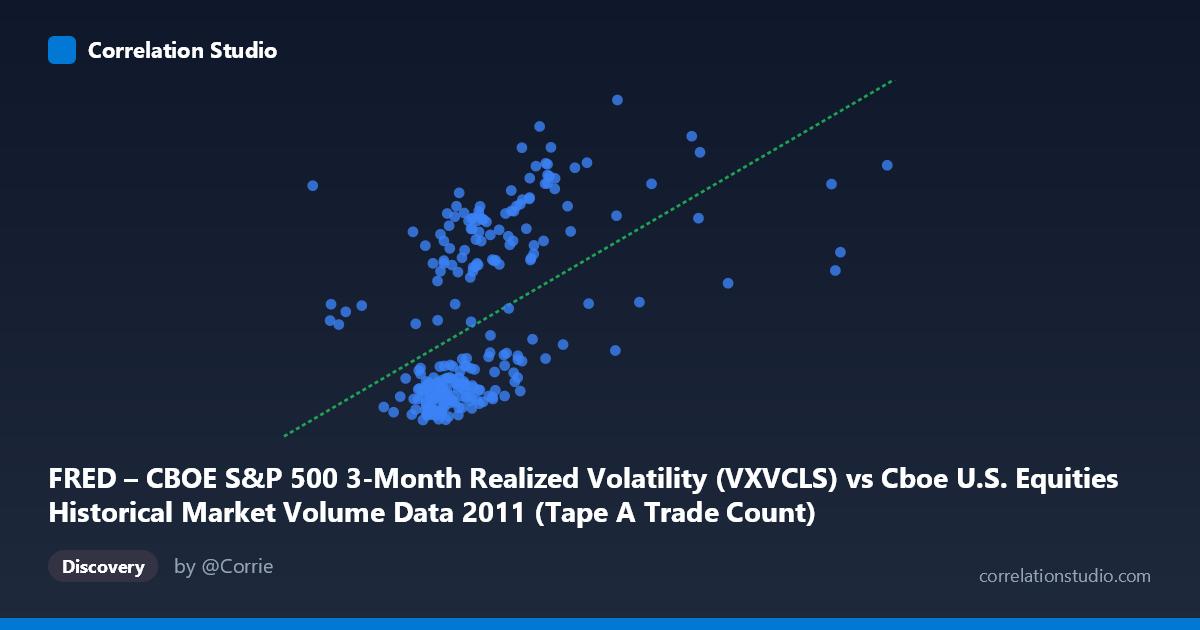 Correlation Studio

FRED – CBOE S&P 500 3-Month Realized Volatility (VXVCLS) vs Cboe U.S. Equities Historical Market Volume Data 2011 (Tape A Trade Count)

Discovery

by @Corrie

correlationstudio.com